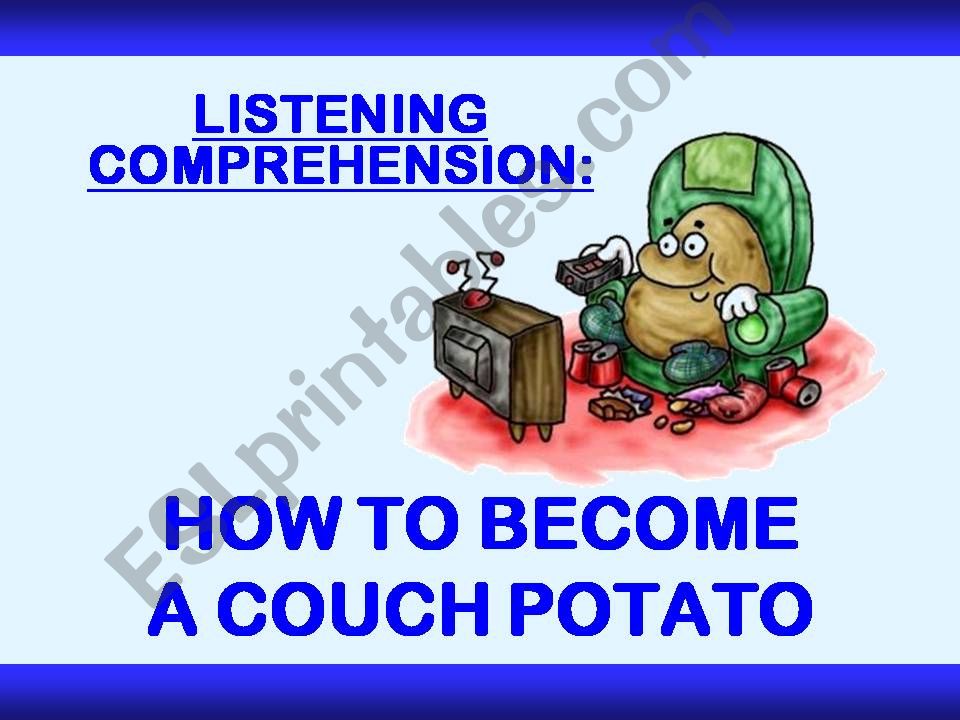 LISTENING COMPREHENSION:

HOW TO BECOME A COUCH POTATO

ESLprintables.com